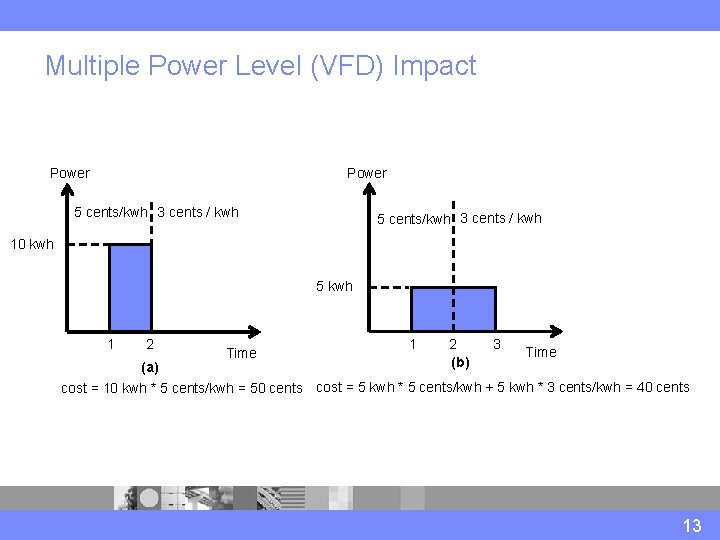 Multiple Power Level (VFD) Impact

Power

5 cents/kwh 3 cents / kwh

10 kwh

1 2 Time

(a)

cost = 10 kwh * 5 cents/kwh = 50 cents

Power

5 cents/kwh 3 cents / kwh

5 kwh

1 2 3 Time

(b)

cost = 5 kwh * 5 cents/kwh + 5 kwh * 3 cents/kwh = 40 cents

13